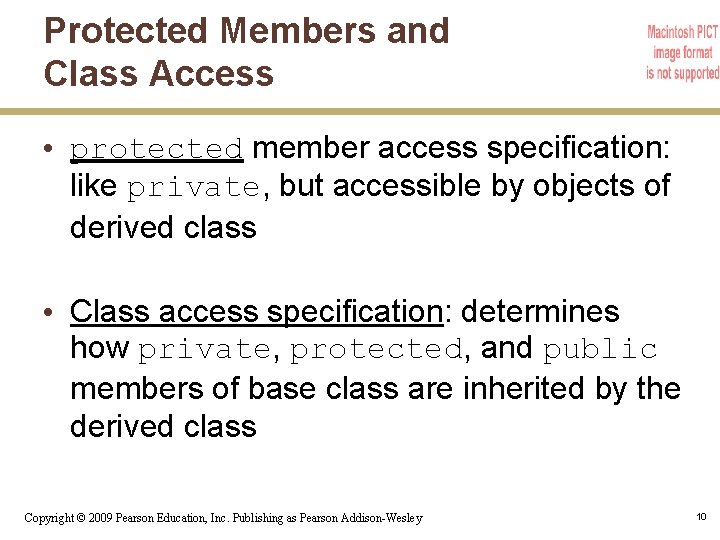 Protected Members and Class Access

Macintosh PICT image format is not supported

• protected member access specification: like private, but accessible by objects of derived class

• Class access specification: determines how private, protected, and public members of base class are inherited by the derived class

Copyright © 2009 Pearson Education, Inc. Publishing as Pearson Addison-Wesley

10